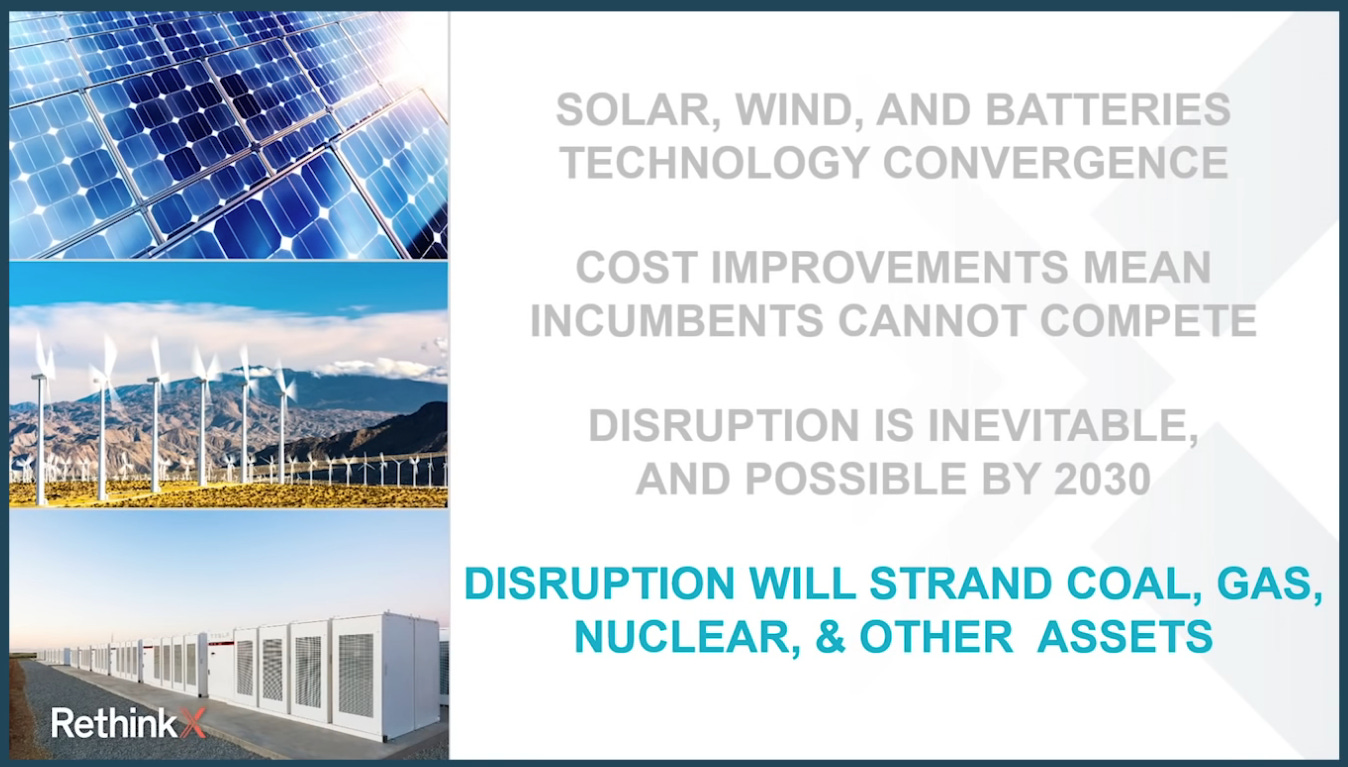 SOLAR, WIND, AND BATTERIES TECHNOLOGY CONVERGENCE

COST IMPROVEMENTS MEAN INCUMBENTS CANNOT COMPETE

DISRUPTION IS INEVITABLE, AND POSSIBLE BY 2030

DISRUPTION WILL STRAND COAL, GAS, NUCLEAR, & OTHER ASSETS

RethinkX